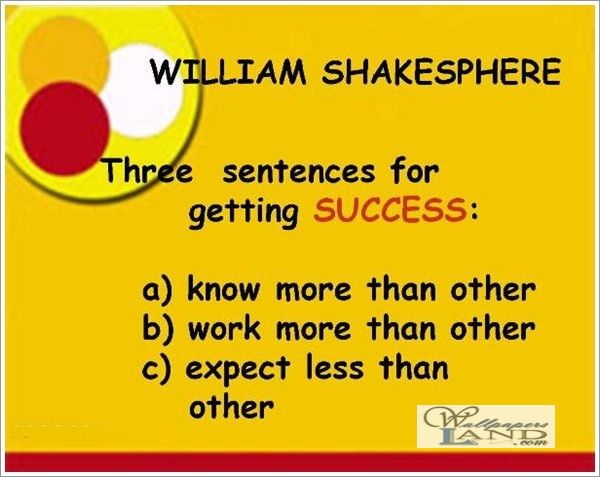 WILLIAM SHAKESPHERE

Three sentences for getting SUCCESS:

a) know more than other
b) work more than other
c) expect less than other

Wallpapers LAND .com